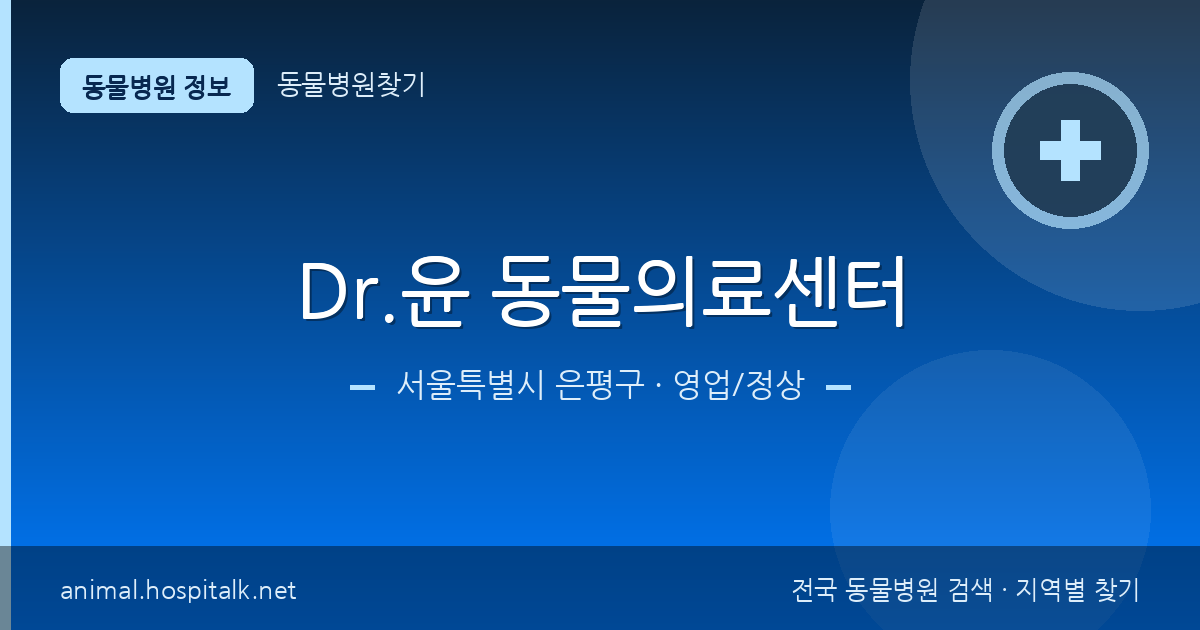 동물병원 정보 동물병원찾기

Dr.윤 동물의료센터

서울특별시 은평구 · 영업/정상

animal.hospitalk.net

전국 동물병원 검색 · 지역별 찾기